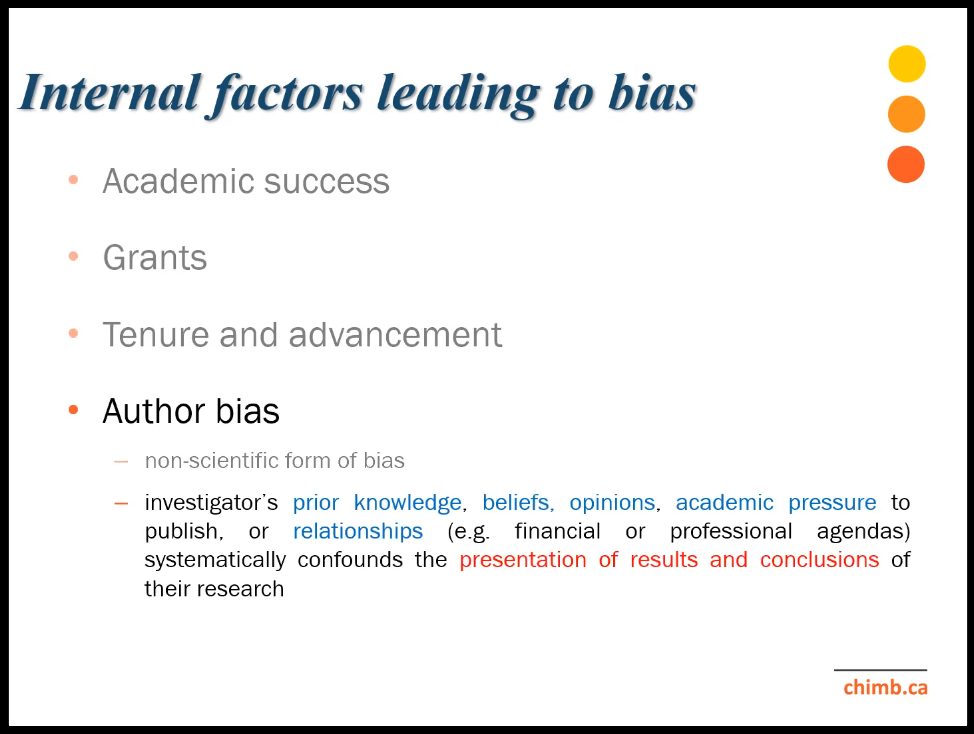 Internal factors leading to bias

• Academic success

• Grants

• Tenure and advancement

• Author bias

– non-scientific form of bias

– investigator's prior knowledge, beliefs, opinions, academic pressure to publish, or relationships (e.g. financial or professional agendas) systematically confounds the presentation of results and conclusions of their research

chimb.ca